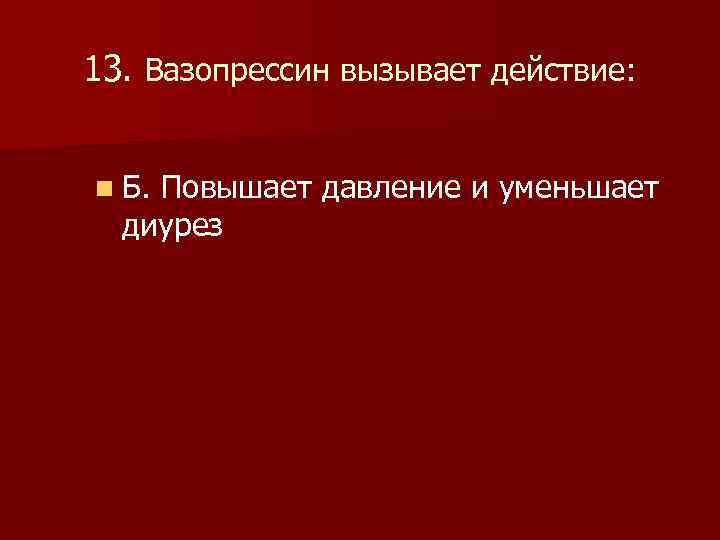 13. Вазопрессин вызывает действие:

Б. Повышает давление и уменьшает диурез